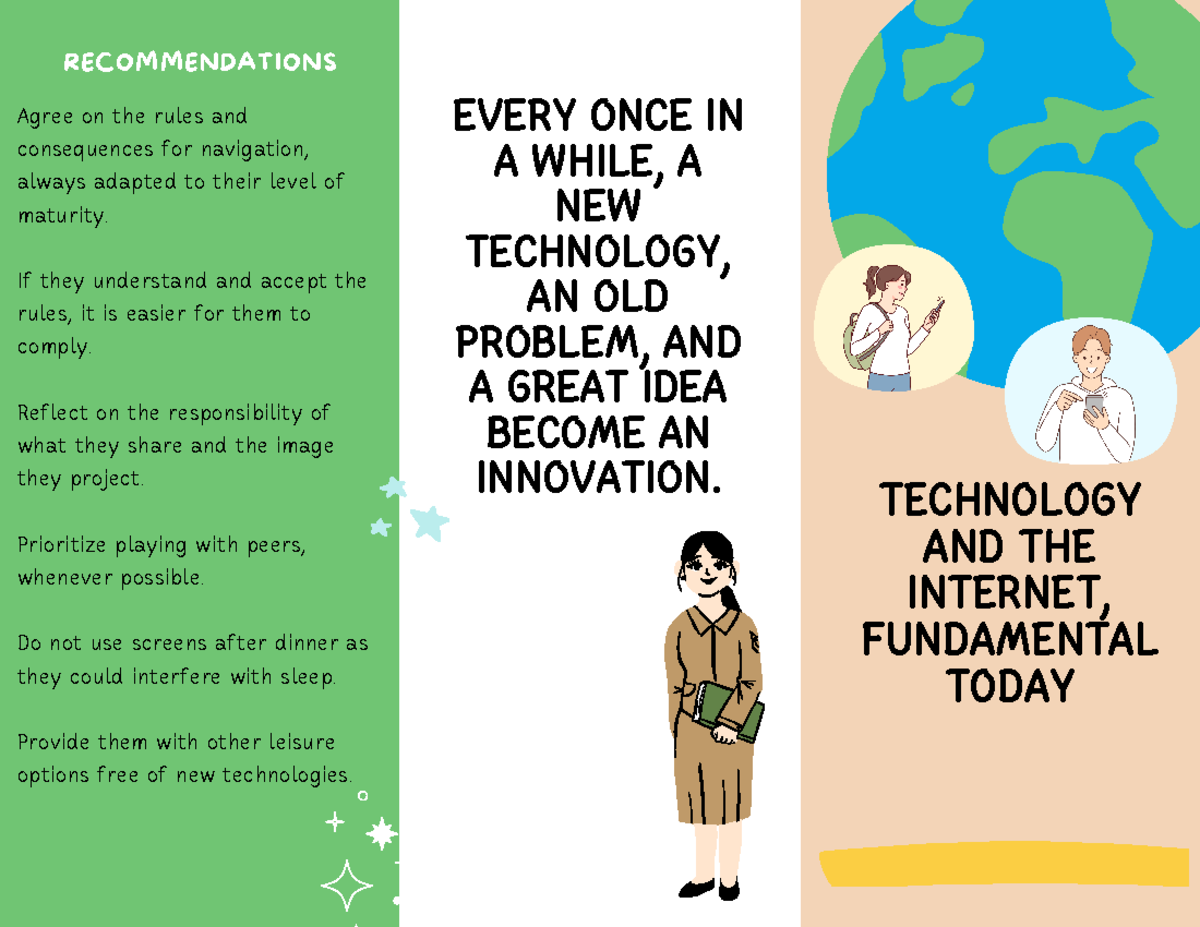 RECOMMENDATIONS

Agree on the rules and consequences for navigation, always adapted to their level of maturity.

If they understand and accept the rules, it is easier for them to comply.

Reflect on the responsibility of what they share and the image they project.

Prioritize playing with peers, whenever possible.

Do not use screens after dinner as they could interfere with sleep.

Provide them with other leisure options free of new technologies.

EVERY ONCE IN A WHILE, A NEW TECHNOLOGY, AN OLD PROBLEM, AND A GREAT IDEA BECOME AN INNOVATION.

TECHNOLOGY AND THE INTERNET, FUNDAMENTAL TODAY